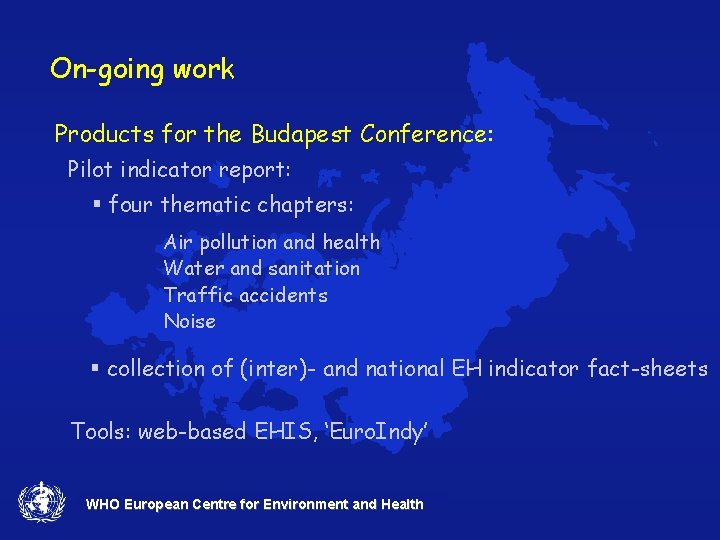 On-going work

Products for the Budapest Conference:

Pilot indicator report:

▪ four thematic chapters:

Air pollution and health
Water and sanitation
Traffic accidents
Noise

▪ collection of (inter)- and national EH indicator fact-sheets

Tools: web-based EHIS, 'EuroIndy'

WHO European Centre for Environment and Health